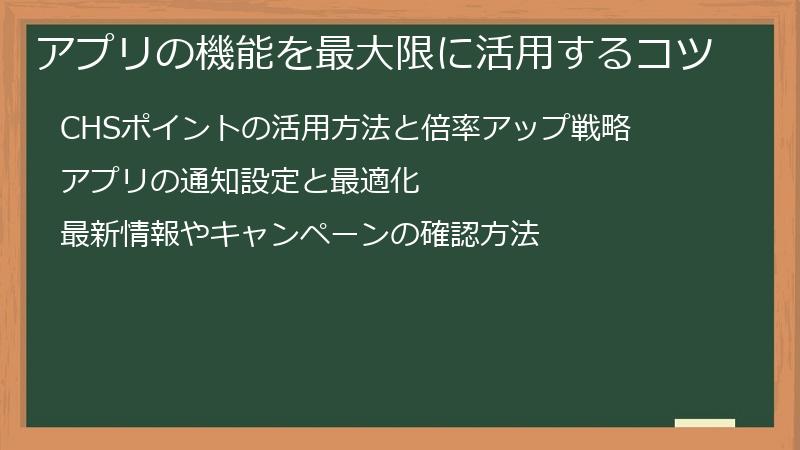 アプリの機能を最大限に活用するコツ

CHSポイントの活用方法と倍率アップ戦略

アプリの通知設定と最適化

最新情報やキャンペーンの確認方法